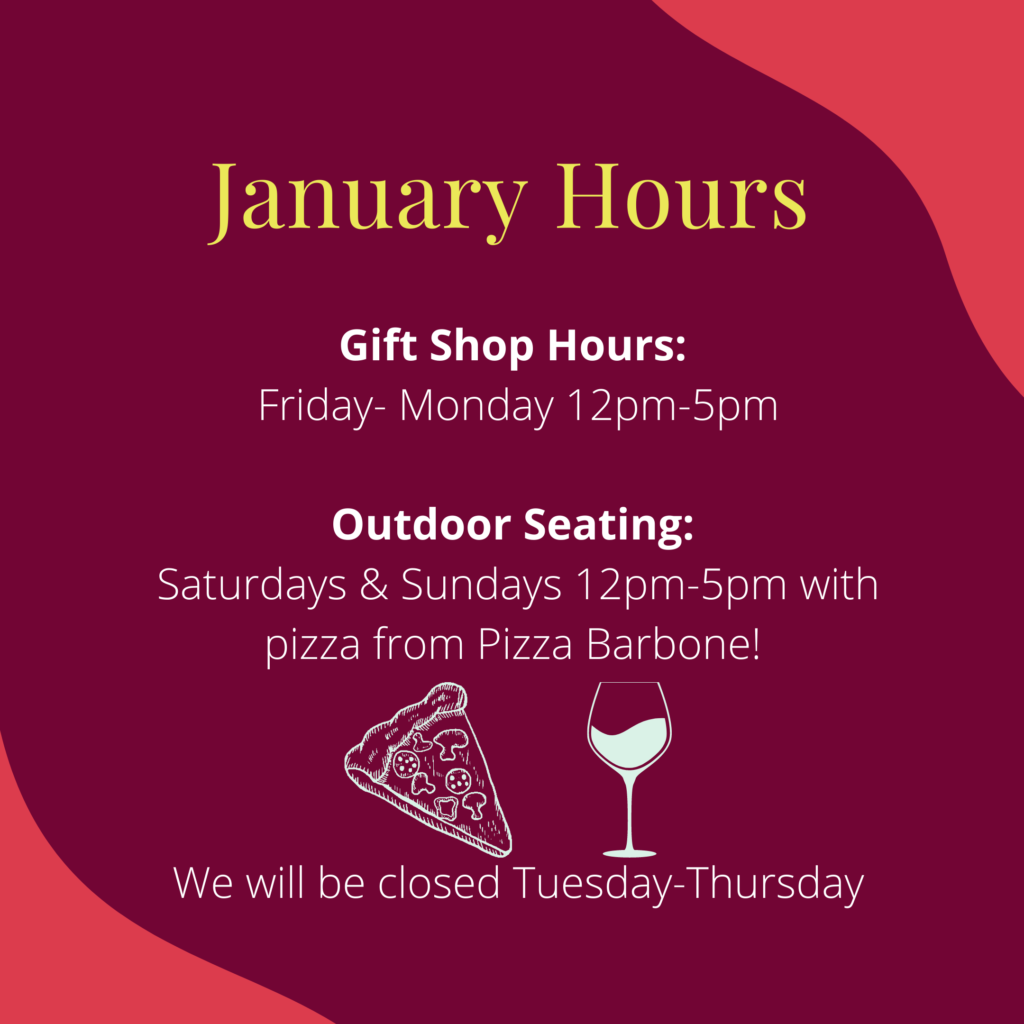 January Hours

Gift Shop Hours:
Friday- Monday 12pm-5pm

Outdoor Seating:
Saturdays & Sundays 12pm-5pm with pizza from Pizza Barbone!

We will be closed Tuesday-Thursday